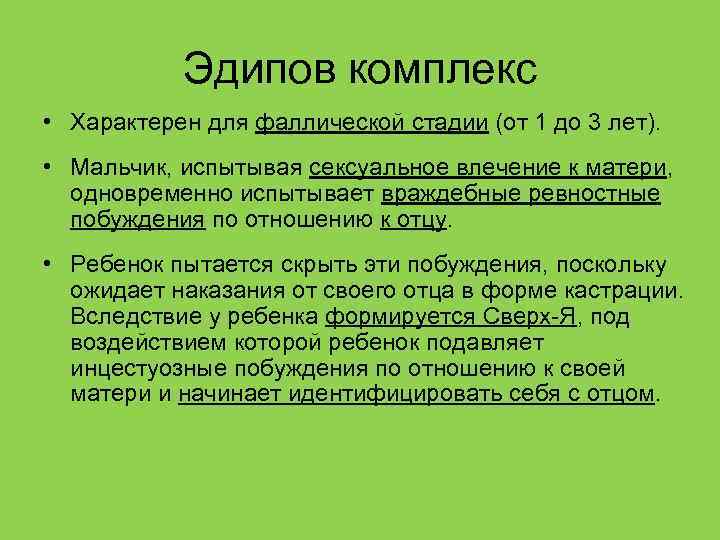 Эдипов комплекс

• Характерен для фаллической стадии (от 1 до 3 лет).

• Мальчик, испытывая сексуальное влечение к матери, одновременно испытывает враждебные ревностные побуждения по отношению к отцу.

• Ребенок пытается скрыть эти побуждения, поскольку ожидает наказания от своего отца в форме кастрации. Вследствие у ребенка формируется Сверх-Я, под воздействием которой ребенок подавляет инцестуозные побуждения по отношению к своей матери и начинает идентифицировать себя с отцом.